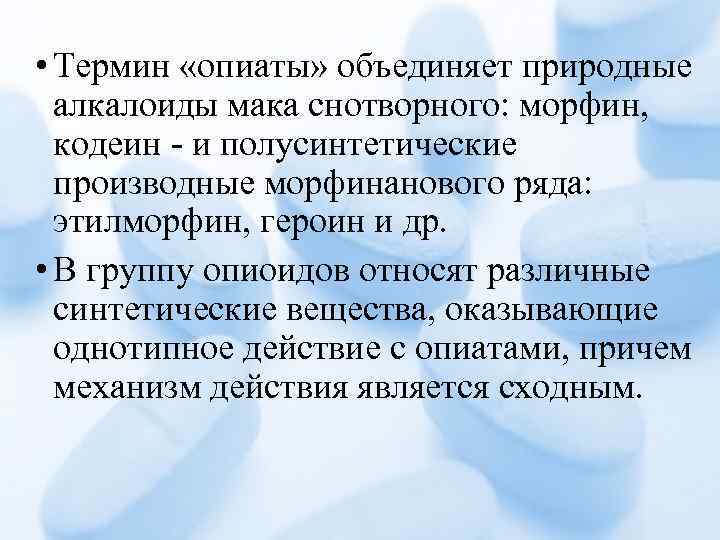 • Термин «опиаты» объединяет природные алкалоиды мака снотворного: морфин, кодеин - и полусинтетические производные морфинанового ряда: этилморфин, героин и др.

• В группу опиоидов относят различные синтетические вещества, оказывающие однотипное действие с опиатами, причем механизм действия является сходным.